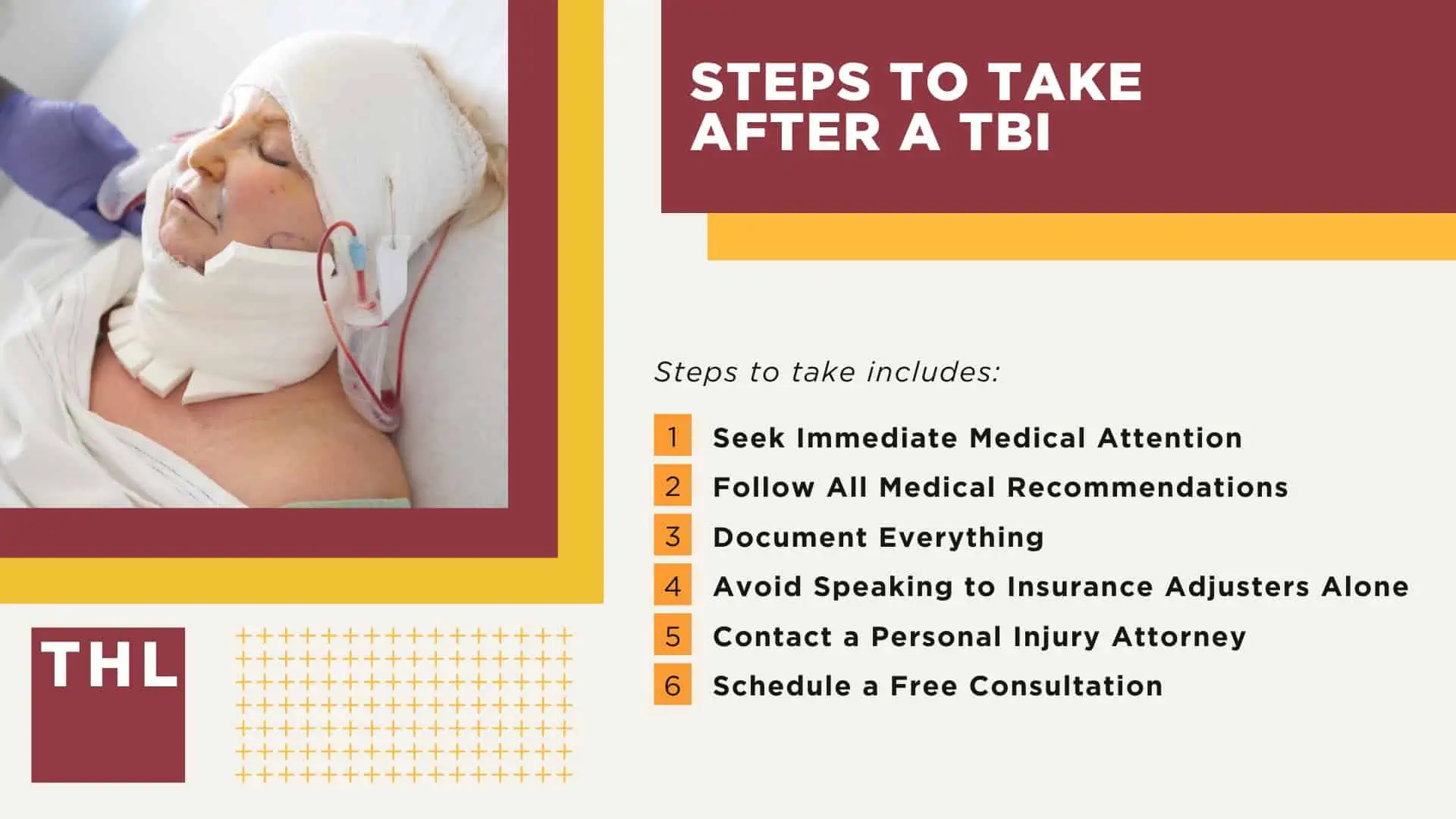 STEPS TO TAKE AFTER A TBI

Steps to take includes:

1 Seek Immediate Medical Attention
2 Follow All Medical Recommendations
3 Document Everything
4 Avoid Speaking to Insurance Adjusters Alone
5 Contact a Personal Injury Attorney
6 Schedule a Free Consultation

THL